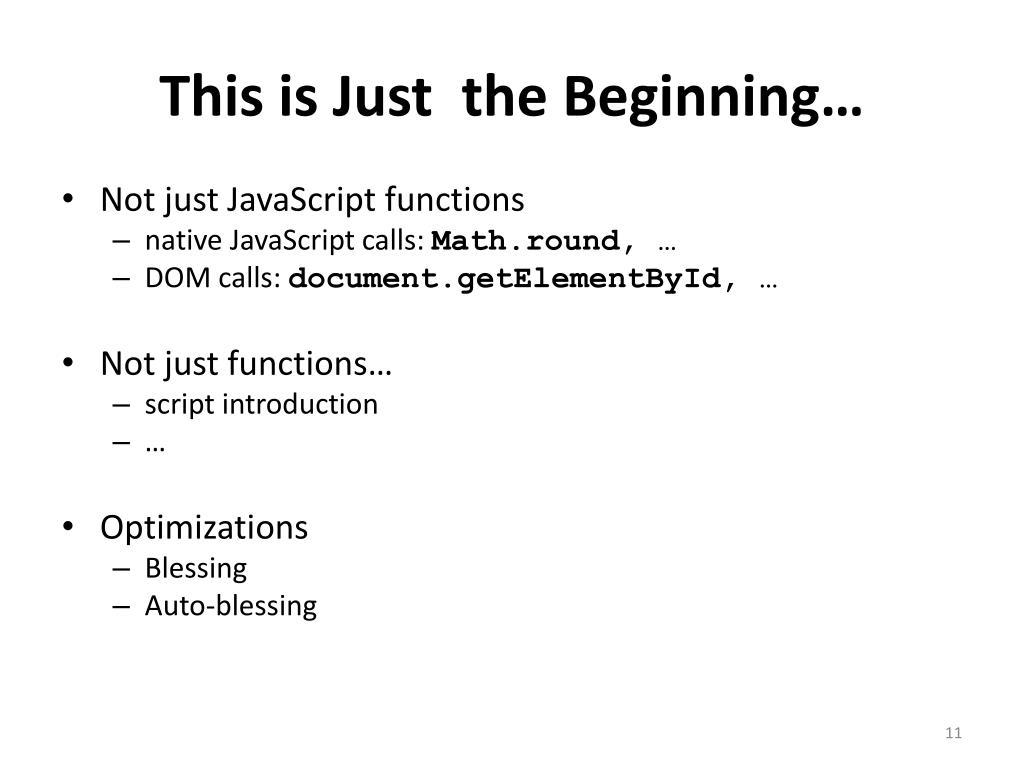 This is Just  the Beginning…

• Not just JavaScript functions
  – native JavaScript calls: Math.round, …
  – DOM calls: document.getElementById, …

• Not just functions…
  – script introduction
  – …

• Optimizations
  – Blessing
  – Auto-blessing

11